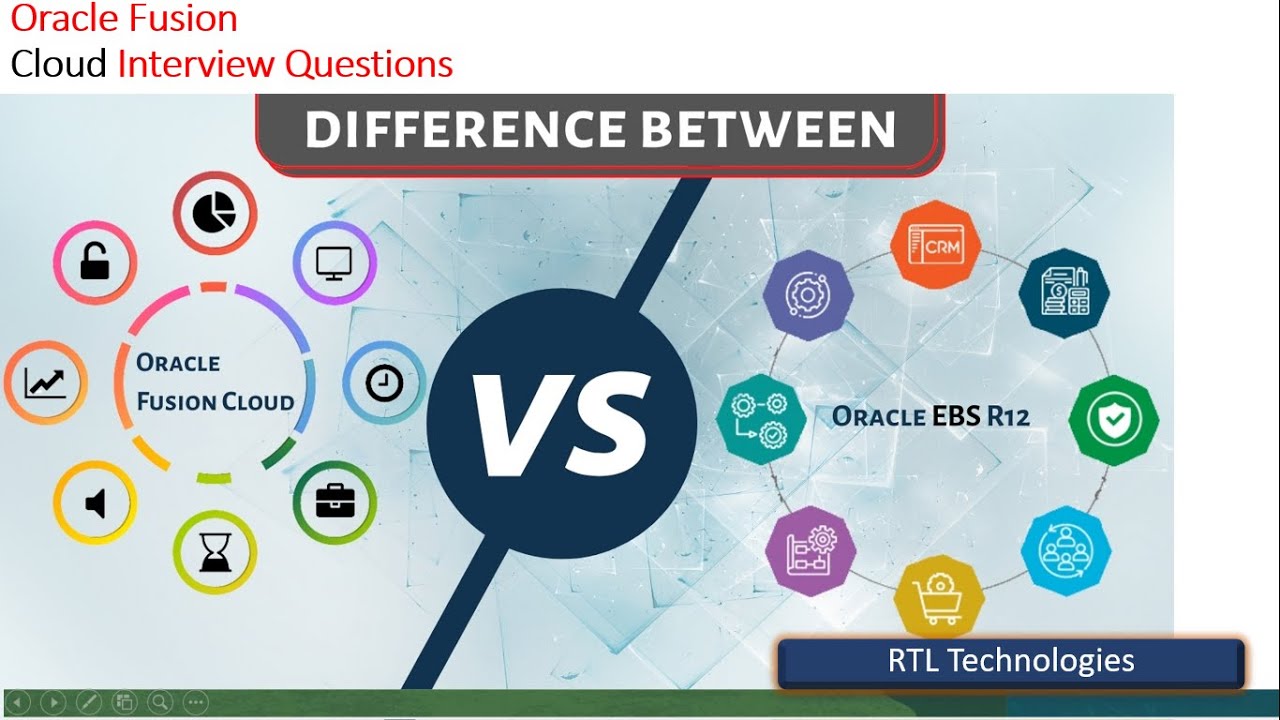 Oracle Fusion
Cloud Interview Questions

DIFFERENCE BETWEEN

ORACLE FUSION CLOUD

VS

CRM

ORACLE EBS R12

RTL Technologies